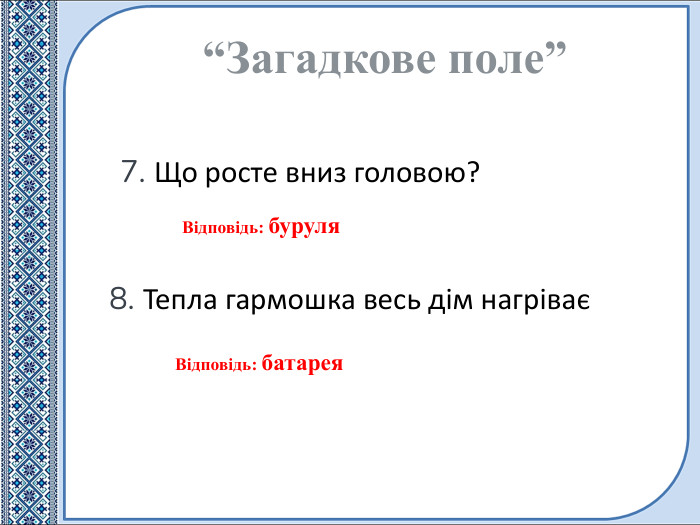 “Загадкове поле”

7. Що росте вниз головою?

Відповідь: буруля

8. Тепла гармошка весь дім нагріває

Відповідь: батарея